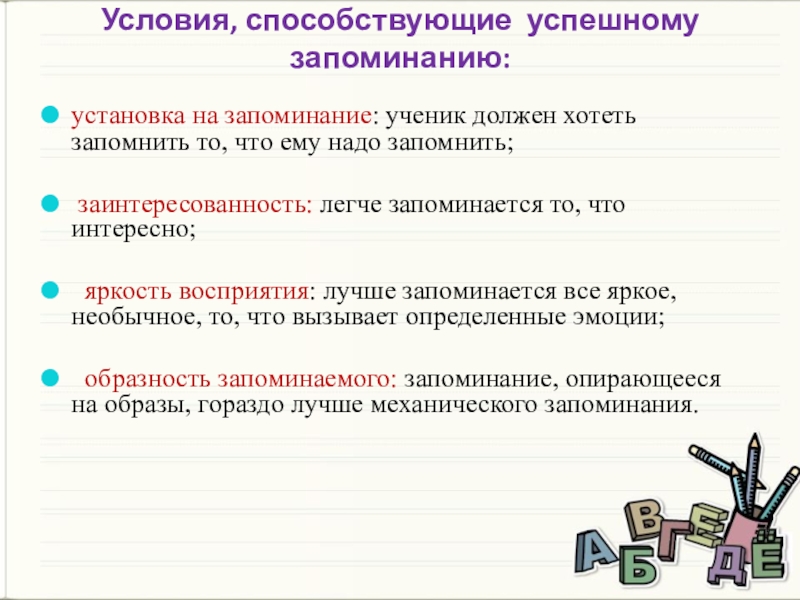 Условия, способствующие успешному запоминанию:

установка на запоминание: ученик должен хотеть запомнить то, что ему надо запомнить;

заинтересованность: легче запоминается то, что интересно;

яркость восприятия: лучше запоминается все яркое, необычное, то, что вызывает определенные эмоции;

образность запоминаемого: запоминание, опирающееся на образы, гораздо лучше механического запоминания.

А Б В Г Д Е Ё